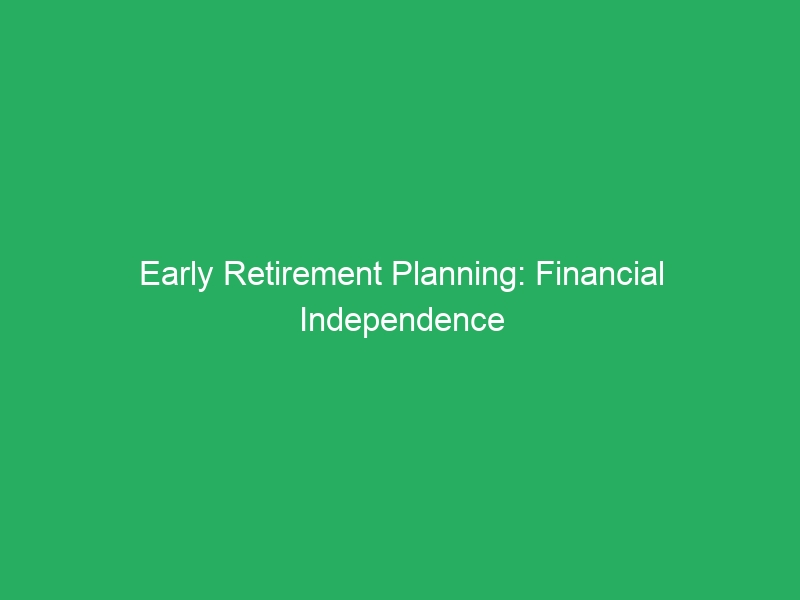 Early Retirement Planning: Financial Independence